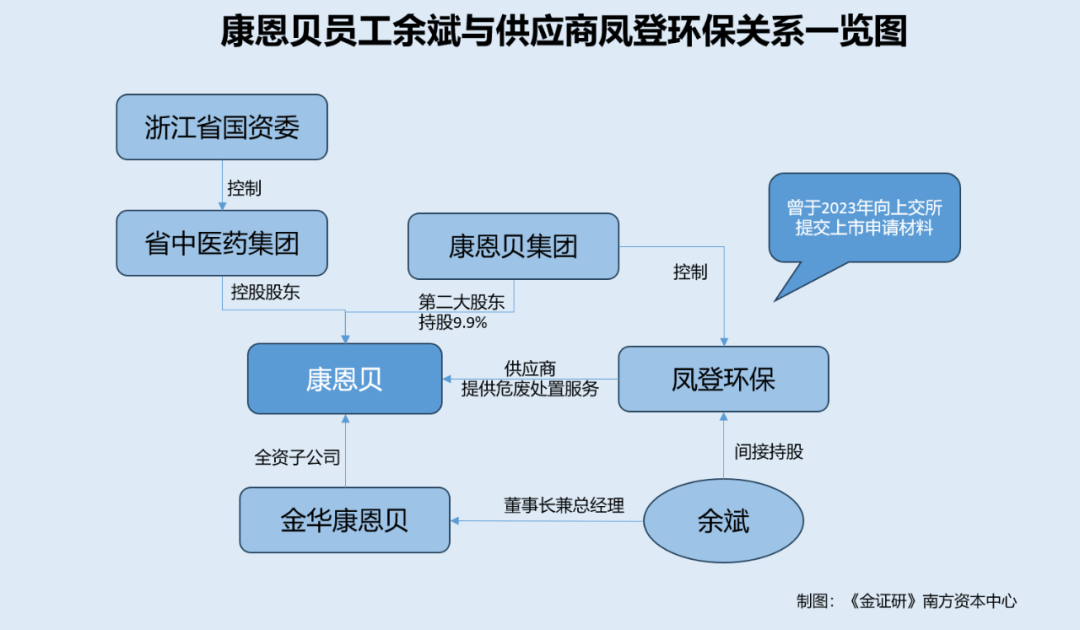 康恩贝员工余斌与供应商凤登环保关系一览图

浙江省国资委

控制

省中医药集团

控股股东

康恩贝集团

第二大股东
持股9.9%

控制

曾于2023年向上交所提交上市申请材料

康恩贝

供应商
提供危废处置服务

凤登环保

全资子公司

间接持股

金华康恩贝

董事长兼总经理

余斌

制图：《金证研》南方资本中心